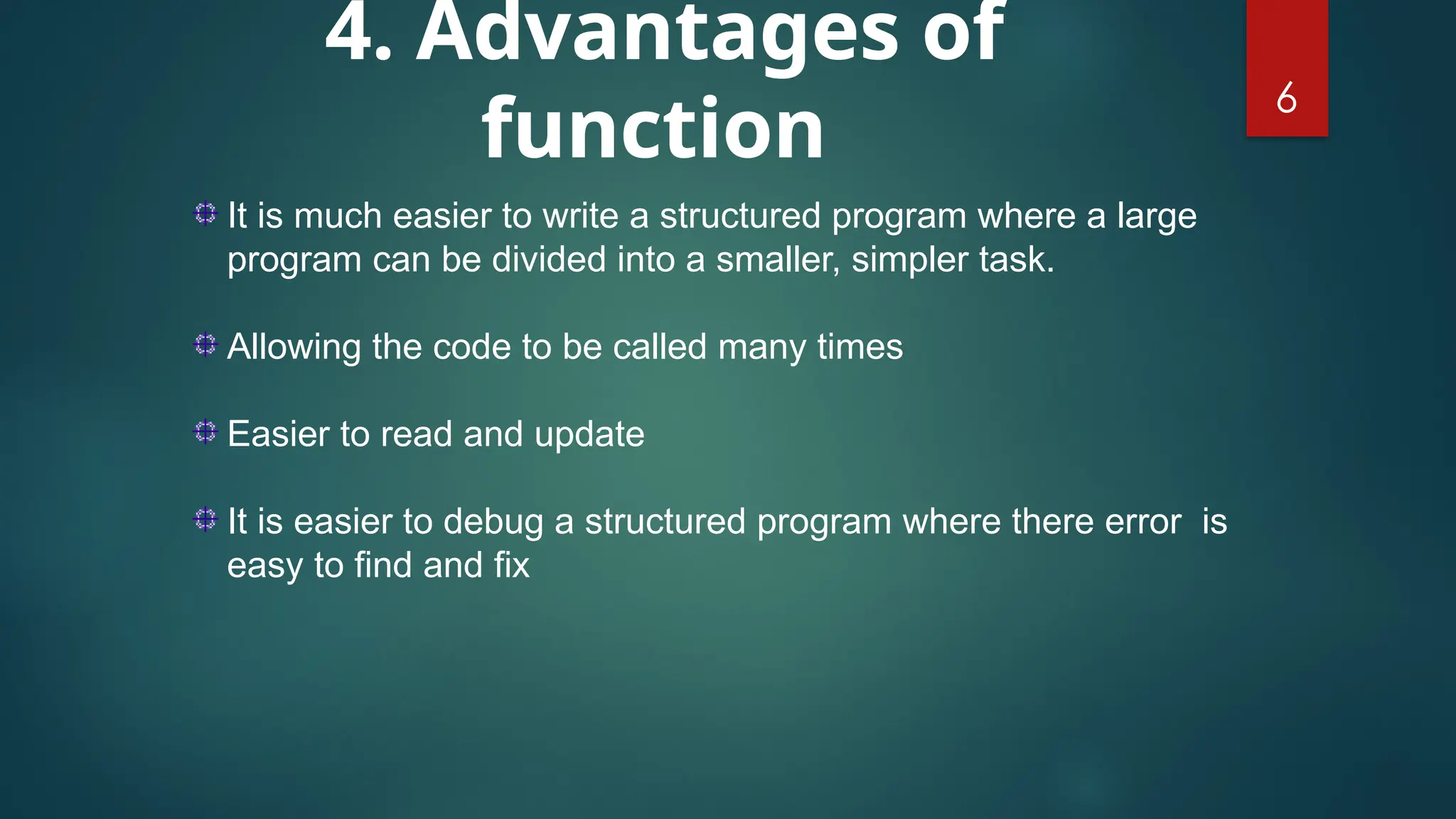 4. Advantages of function

6

It is much easier to write a structured program where a large program can be divided into a smaller, simpler task.

Allowing the code to be called many times

Easier to read and update

It is easier to debug a structured program where there error is easy to find and fix